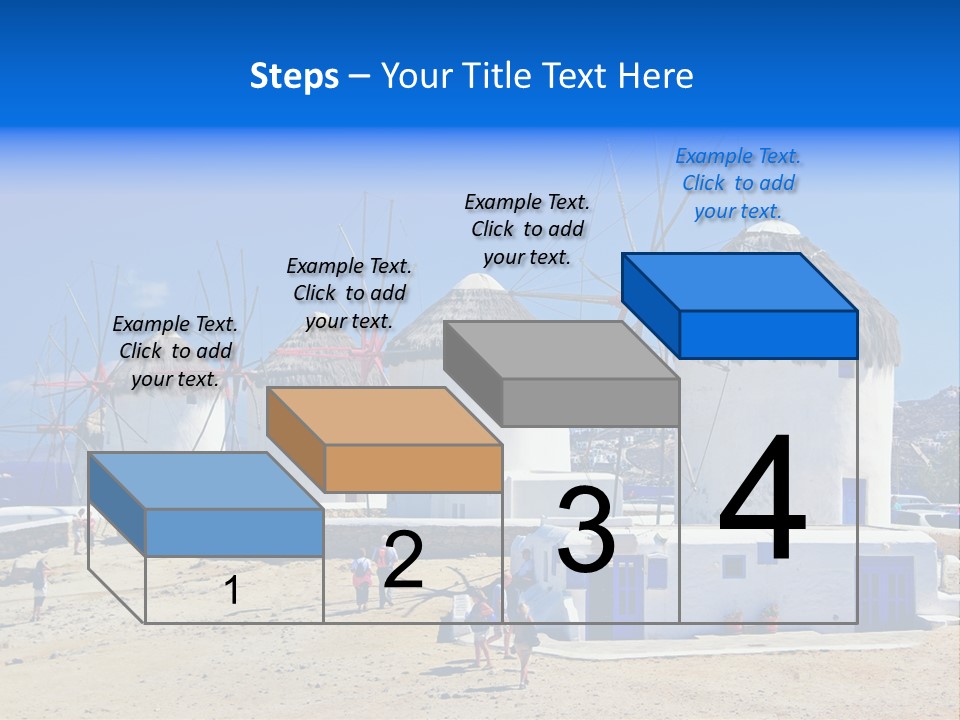 Steps – Your Title Text Here

Example Text. Click to add your text.

Example Text. Click to add your text.

Example Text. Click to add your text.

Example Text. Click to add your text.

1

2

3

4